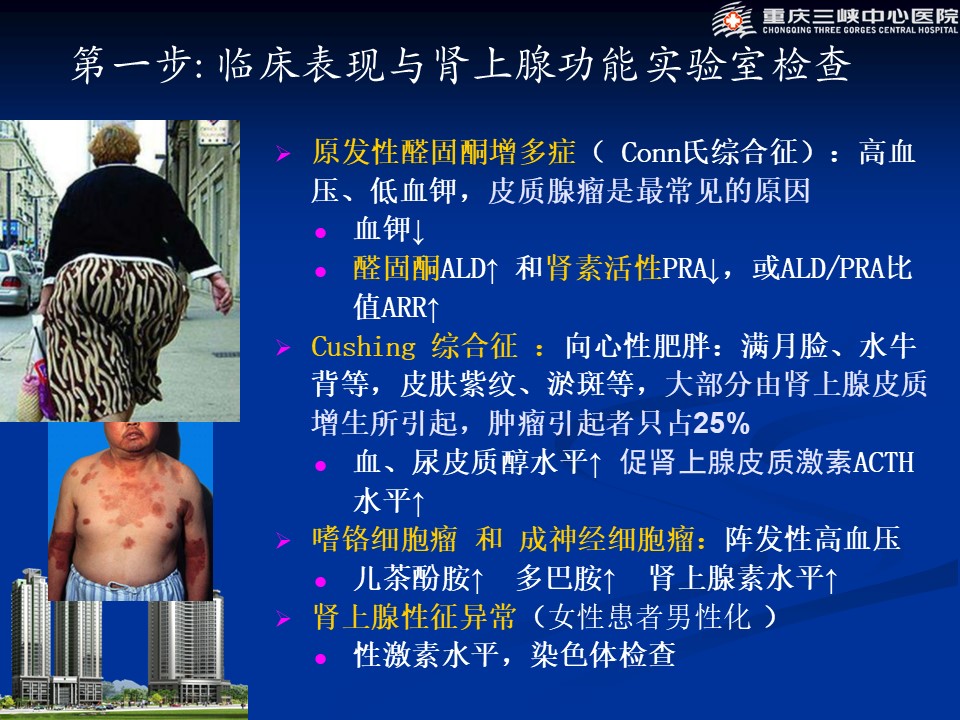 重庆三峡中心医院
CHONGQING THREE GORGES CENTRAL HOSPITAL

第一步:临床表现与肾上腺功能实验室检查

➢ 原发性醛固酮增多症（ Conn氏综合征）：高血压、低血钾，皮质腺瘤是最常见的原因

● 血钾↓

● 醛固酮ALD↑ 和肾素活性PRA↓，或ALD/PRA比值ARR↑

➢ Cushing 综合征 ：向心性肥胖：满月脸、水牛背等，皮肤紫纹、淤斑等，大部分由肾上腺皮质增生所引起，肿瘤引起者只占25%

● 血、尿皮质醇水平↑ 促肾上腺皮质激素ACTH水平↑

➢ 嗜铬细胞瘤 和 成神经细胞瘤：阵发性高血压

● 儿茶酚胺↑ 多巴胺↑ 肾上腺素水平↑

➢ 肾上腺性征异常（女性患者男性化 ）

● 性激素水平，染色体检查